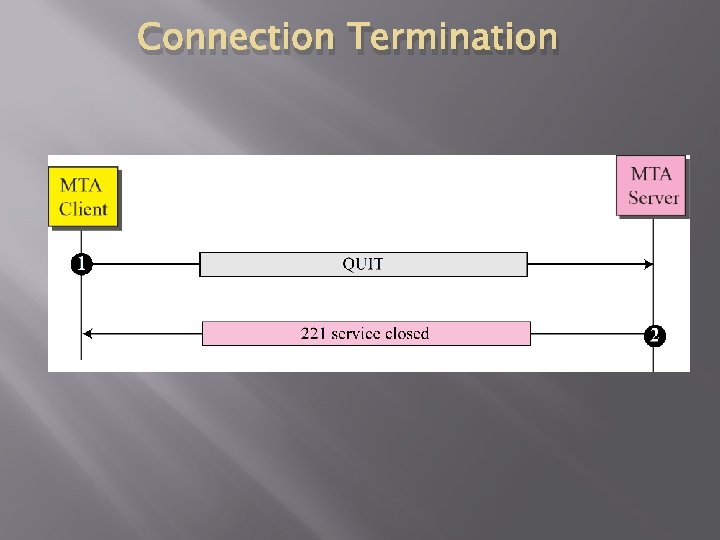 Connection Termination

MTA Client

MTA Server

1

QUIT

221 service closed

2